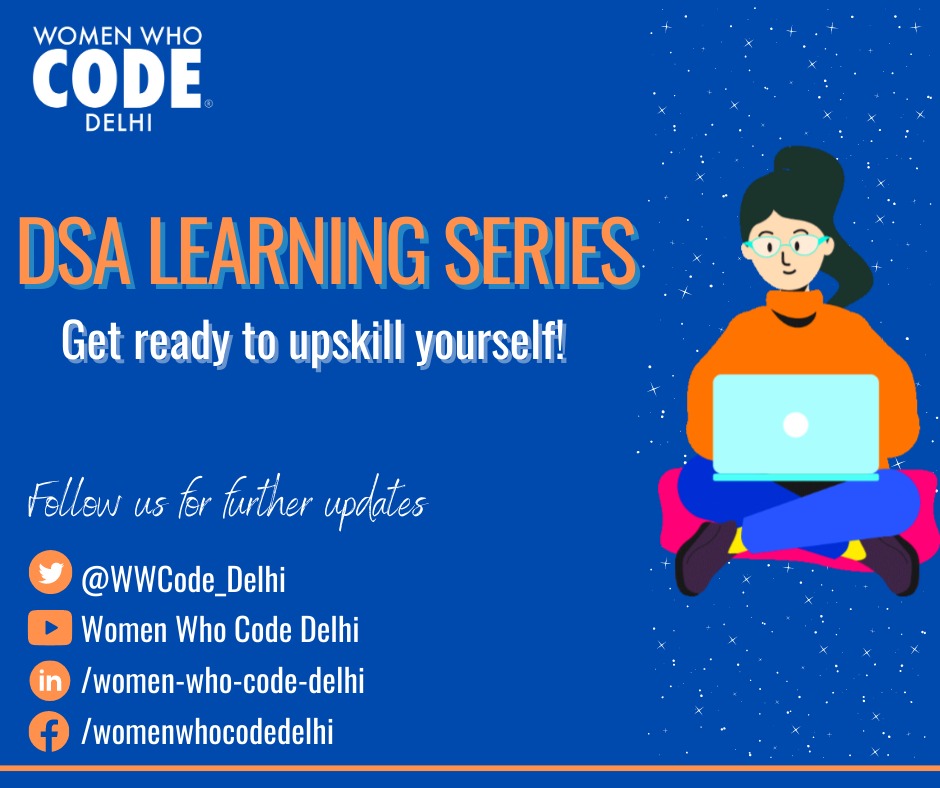 WOMEN WHO
CODE®
DELHI

DSA LEARNING SERIES

Get ready to upskill yourself!

Follow us for further updates

@WWCode_Delhi

Women Who Code Delhi

/women-who-code-delhi

/womenwhocodedelhi